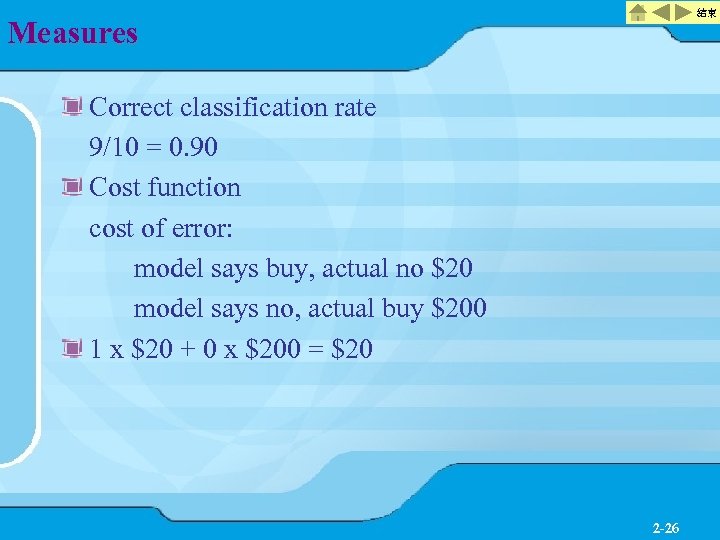 結束

Measures

Correct classification rate
9/10 = 0.90

Cost function
cost of error:
model says buy, actual no \$20
model says no, actual buy \$200

1 x \$20 + 0 x \$200 = \$20

2-26